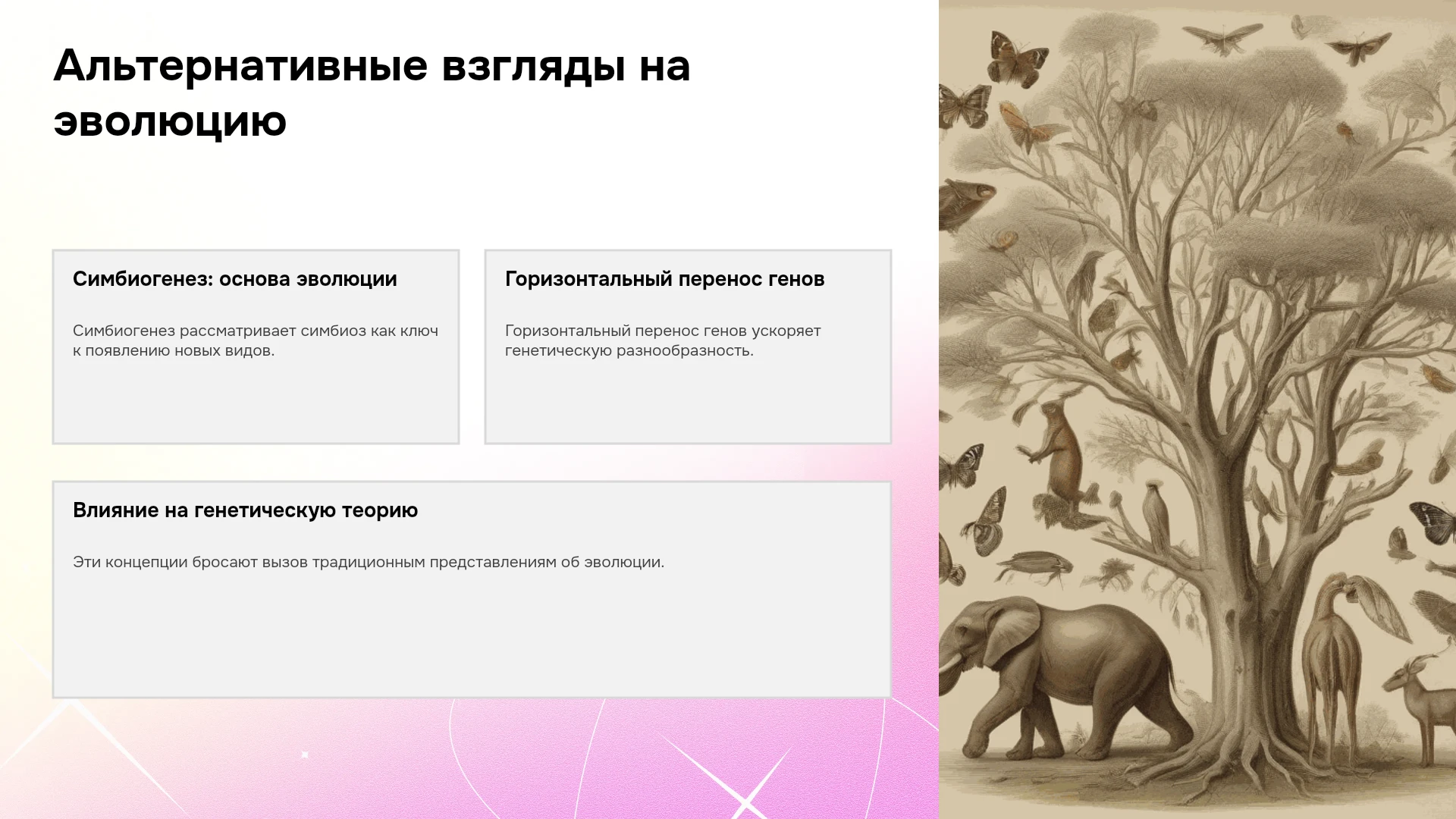 Альтернативные взгляды на эволюцию

Симбиогенез: основа эволюции

Симбиогенез рассматривает симбиоз как ключ к появлению новых видов.

Горизонтальный перенос генов

Горизонтальный перенос генов ускоряет генетическую разнообразность.

Влияние на генетическую теорию

Эти концепции бросают вызов традиционным представлениям об эволюции.